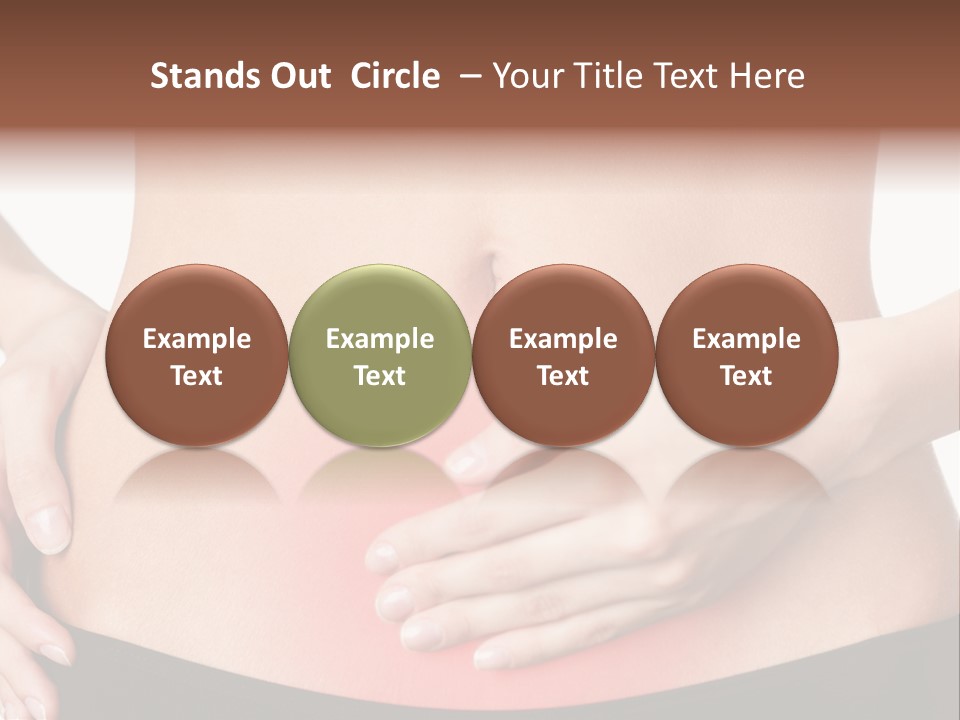 Stands Out Circle – Your Title Text Here

Example Text

Example Text

Example Text

Example Text